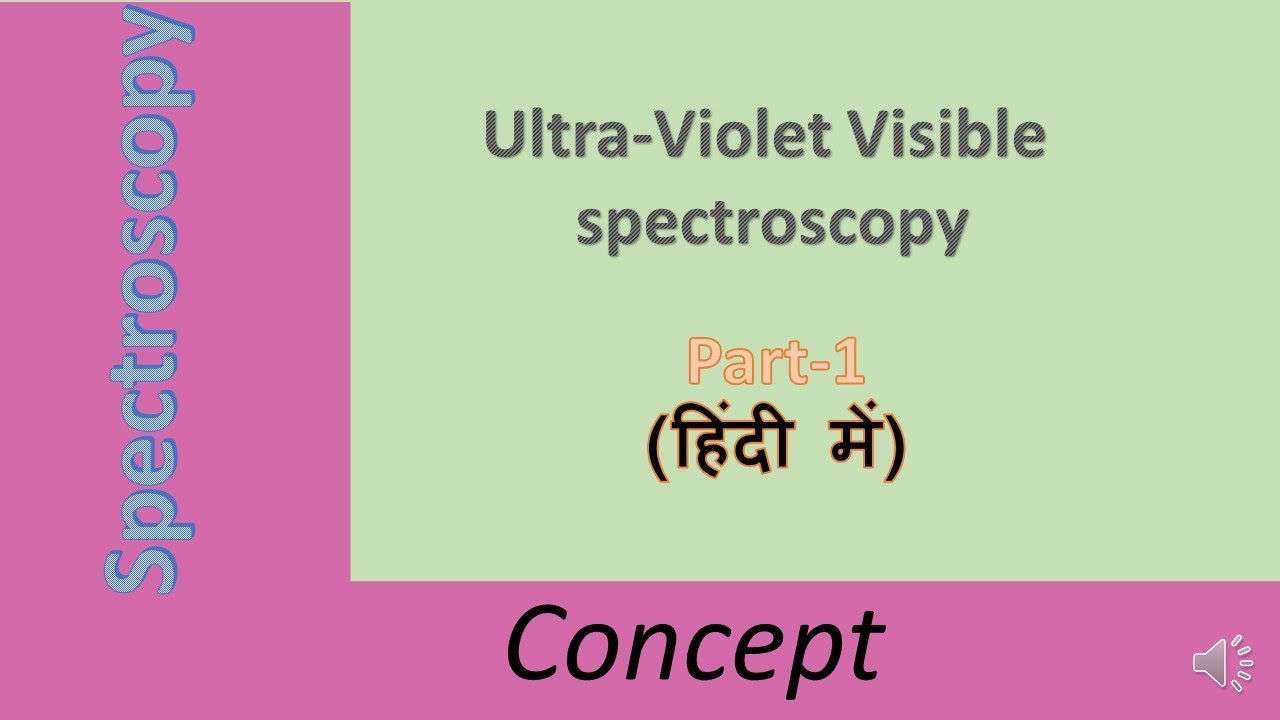 Spectroscopy

Ultra-Violet Visible spectroscopy

Part-1
(हिंदी में)

Concept